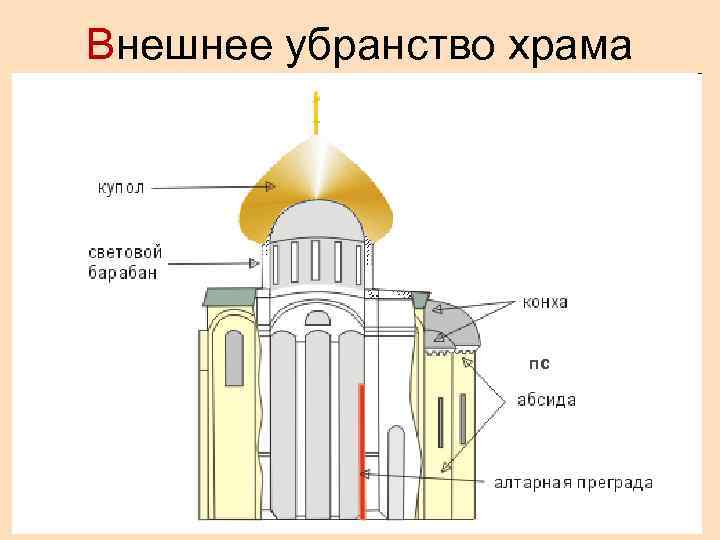 Внешнее убранство храма

купол

световой барабан

конха

пс

абсида

алтарная преграда